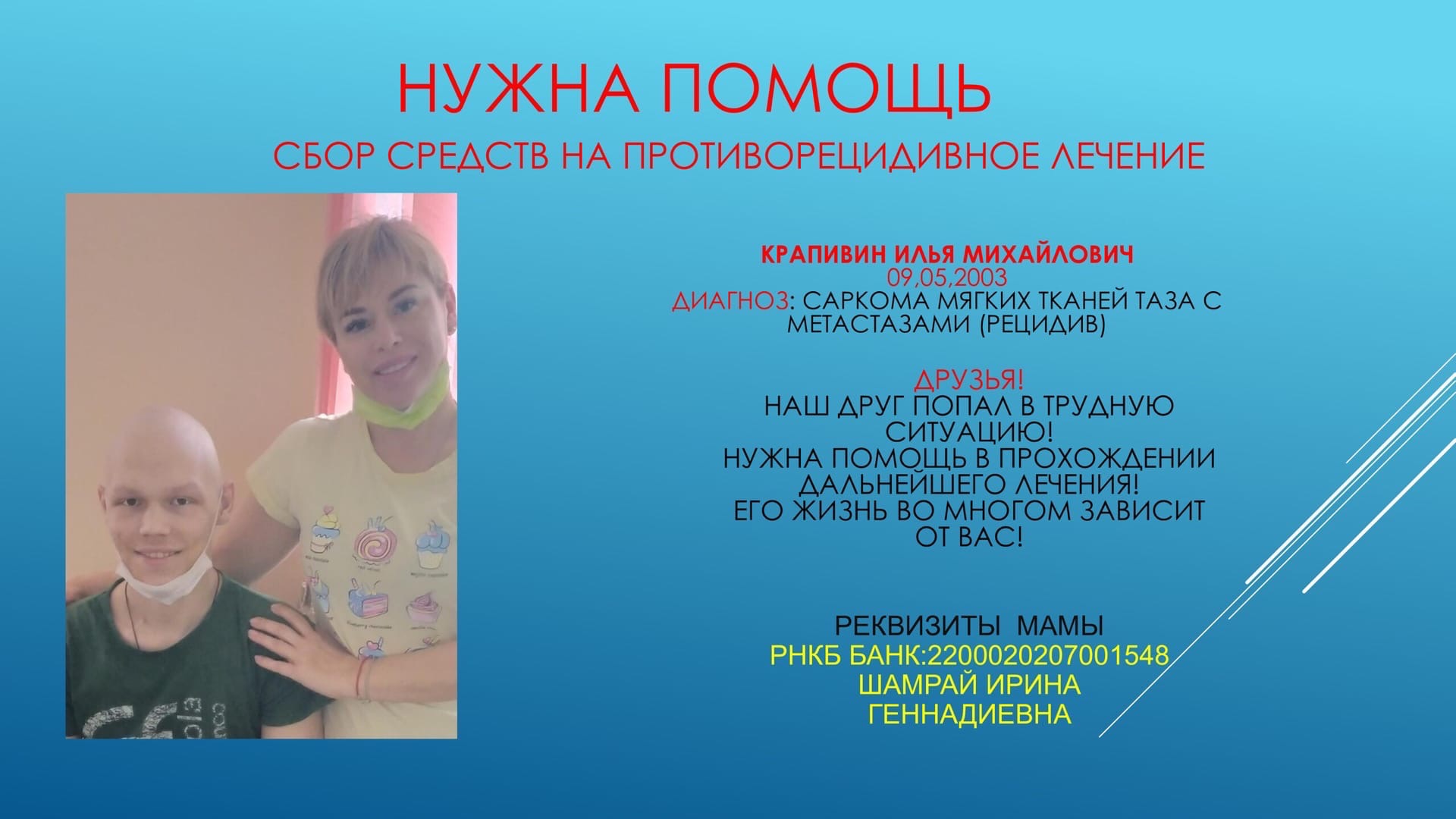 НУЖНА ПОМОЩЬ

СБОР СРЕДСТВ НА ПРОТИВОРЕЦИДИВНОЕ ЛЕЧЕНИЕ

КРАПИВИН ИЛЬЯ МИХАЙЛОВИЧ
09,05,2003
ДИАГНОЗ: САРКОМА МЯГКИХ ТКАНЕЙ ТАЗА С МЕТАСТАЗАМИ (РЕЦИДИВ)

ДРУЗЬЯ!
НАШ ДРУГ ПОПАЛ В ТРУДНУЮ СИТУАЦИЮ!
НУЖНА ПОМОЩЬ В ПРОХОЖДЕНИИ ДАЛЬНЕЙШЕГО ЛЕЧЕНИЯ!
ЕГО ЖИЗНЬ ВО МНОГОМ ЗАВИСИТ ОТ ВАС!

РЕКВИЗИТЫ МАМЫ
РНКБ БАНК:2200020207001548
ШАМРАЙ ИРИНА
ГЕННАДИЕВНА